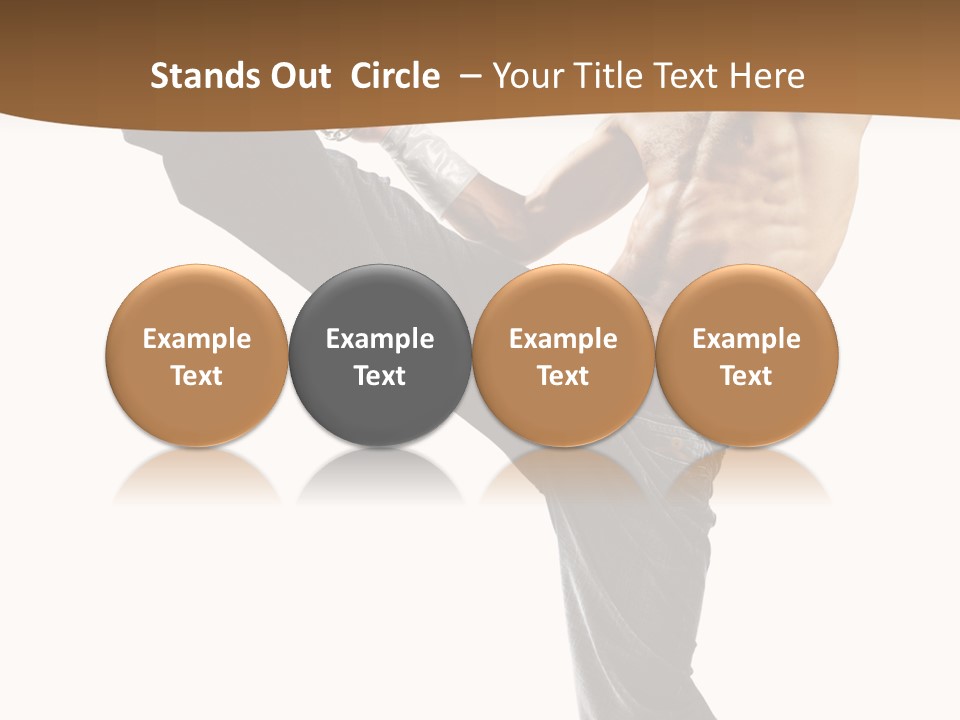 Stands Out Circle – Your Title Text Here

Example Text

Example Text

Example Text

Example Text